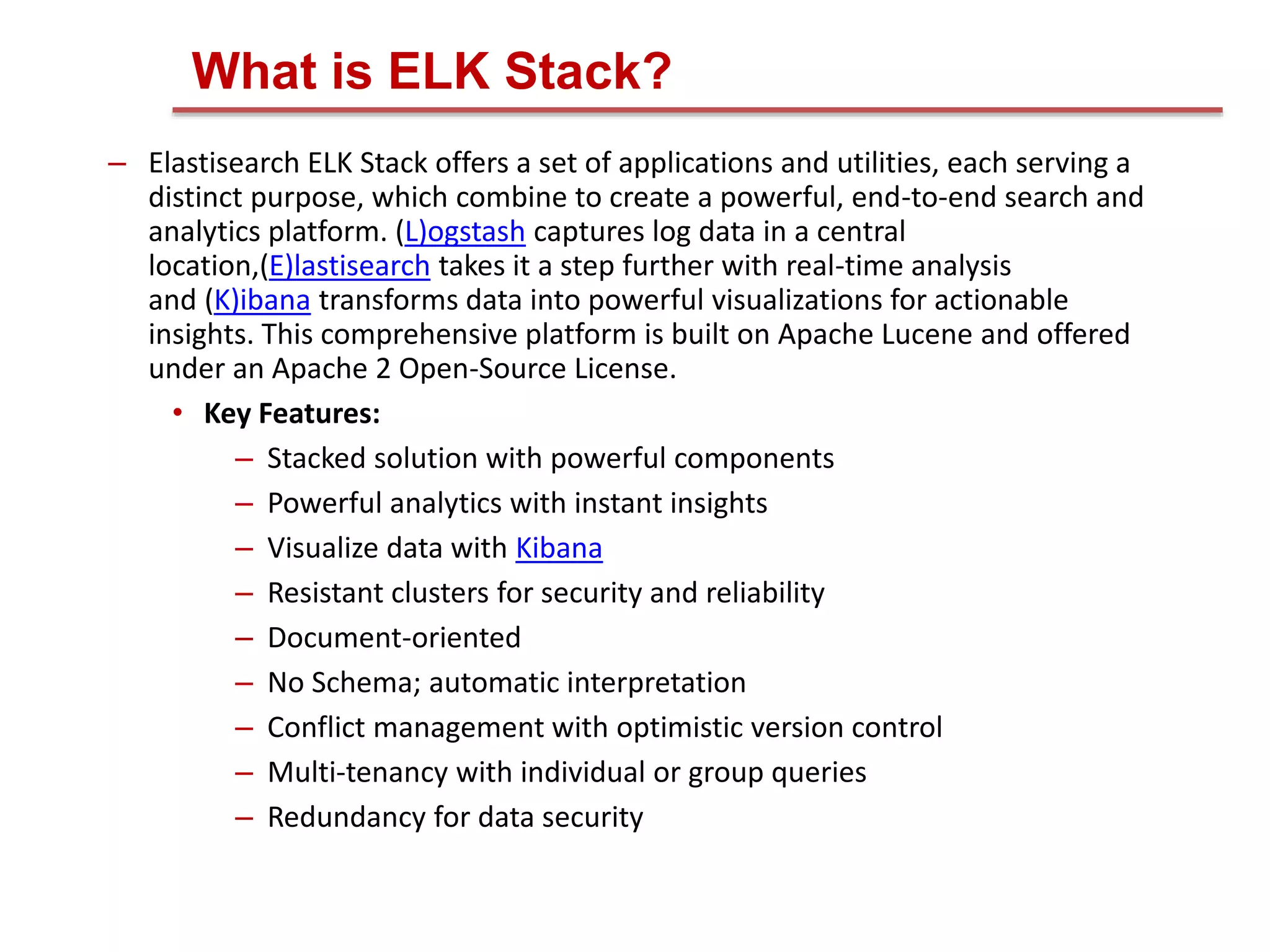 What is ELK Stack?

– Elastisearch ELK Stack offers a set of applications and utilities, each serving a distinct purpose, which combine to create a powerful, end-to-end search and analytics platform. (L)ogstash captures log data in a central location,(E)lastisearch takes it a step further with real-time analysis and (K)ibana transforms data into powerful visualizations for actionable insights. This comprehensive platform is built on Apache Lucene and offered under an Apache 2 Open-Source License.

• Key Features:
– Stacked solution with powerful components
– Powerful analytics with instant insights
– Visualize data with Kibana
– Resistant clusters for security and reliability
– Document-oriented
– No Schema; automatic interpretation
– Conflict management with optimistic version control
– Multi-tenancy with individual or group queries
– Redundancy for data security